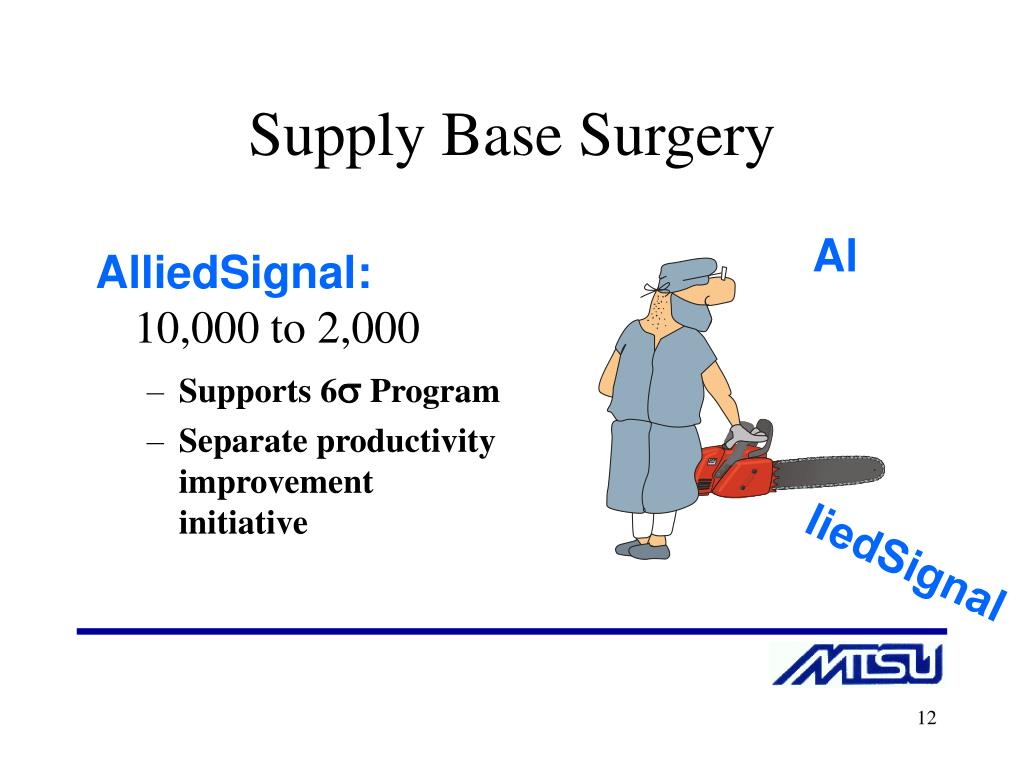 Supply Base Surgery

AlliedSignal:
10,000 to 2,000

– Supports 6$\sigma$ Program
– Separate productivity improvement initiative

Al

liedSignal

MTSU

12